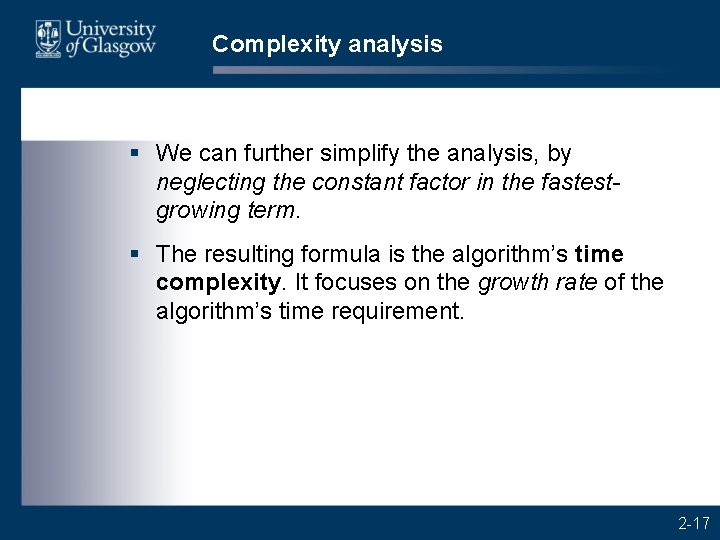 University of Glasgow

Complexity analysis

▪ We can further simplify the analysis, by neglecting the constant factor in the fastest-growing term.

▪ The resulting formula is the algorithm's time complexity. It focuses on the growth rate of the algorithm's time requirement.

2-17